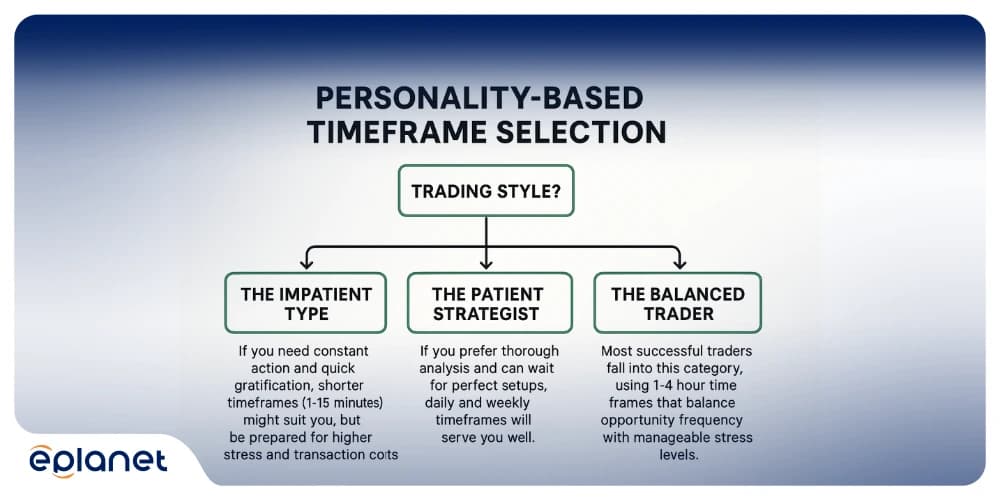 PERSONALITY-BASED TIMEFRAME SELECTION

TRADING STYLE?

THE IMPATIENT TYPE

If you need constant action and quick gratification, shorter timeframes (1-15 minutes) might suit you, but be prepared for higher stress and transaction cots

THE PATIENT STRATEGIST

If you prefer thorough analysis and can wait for perfect setups, daily and weekly timeframes will serve you well.

THE BALANCED TRADER

Most successful traders fall into this category, using 1-4 hour time frames that balance opportunity frequency with manageable stress levels.

eplanet